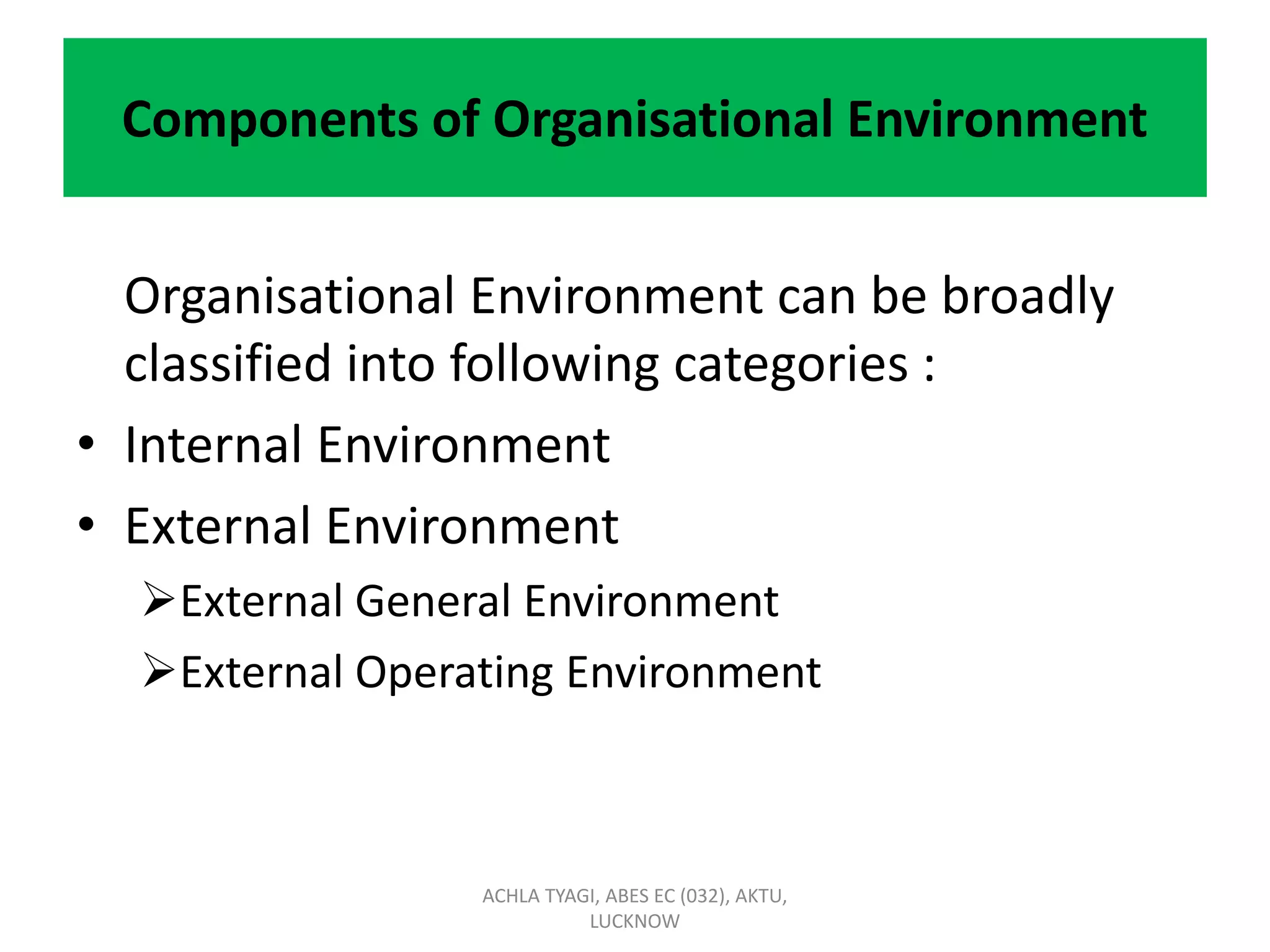 Components of Organisational Environment

Organisational Environment can be broadly classified into following categories :

• Internal Environment
• External Environment
➢External General Environment
➢External Operating Environment

ACHLA TYAGI, ABES EC (032), AKTU, LUCKNOW